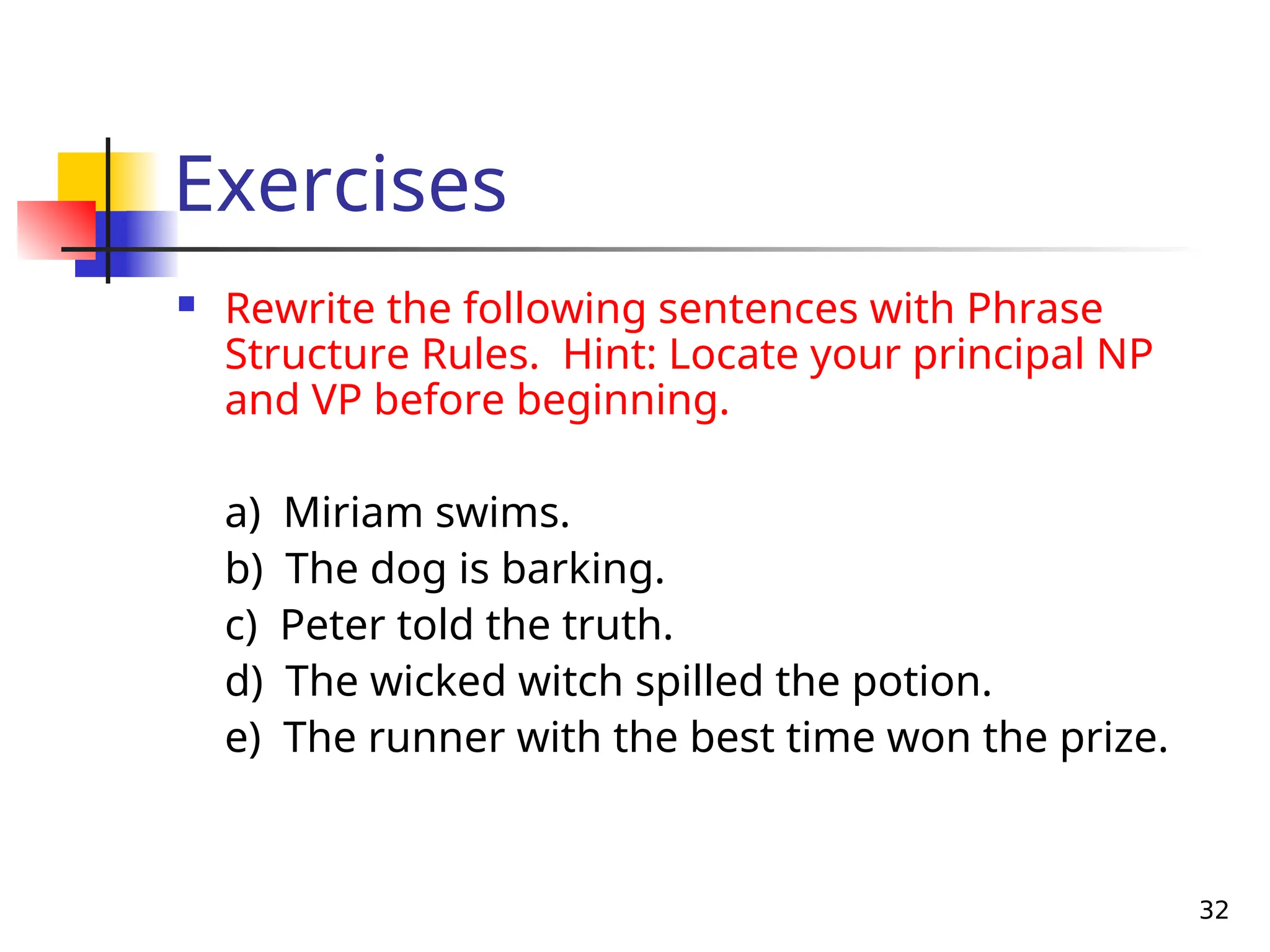 Exercises

Rewrite the following sentences with Phrase Structure Rules.  Hint: Locate your principal NP and VP before beginning.

a) Miriam swims.
b) The dog is barking.
c) Peter told the truth.
d) The wicked witch spilled the potion.
e) The runner with the best time won the prize.

32